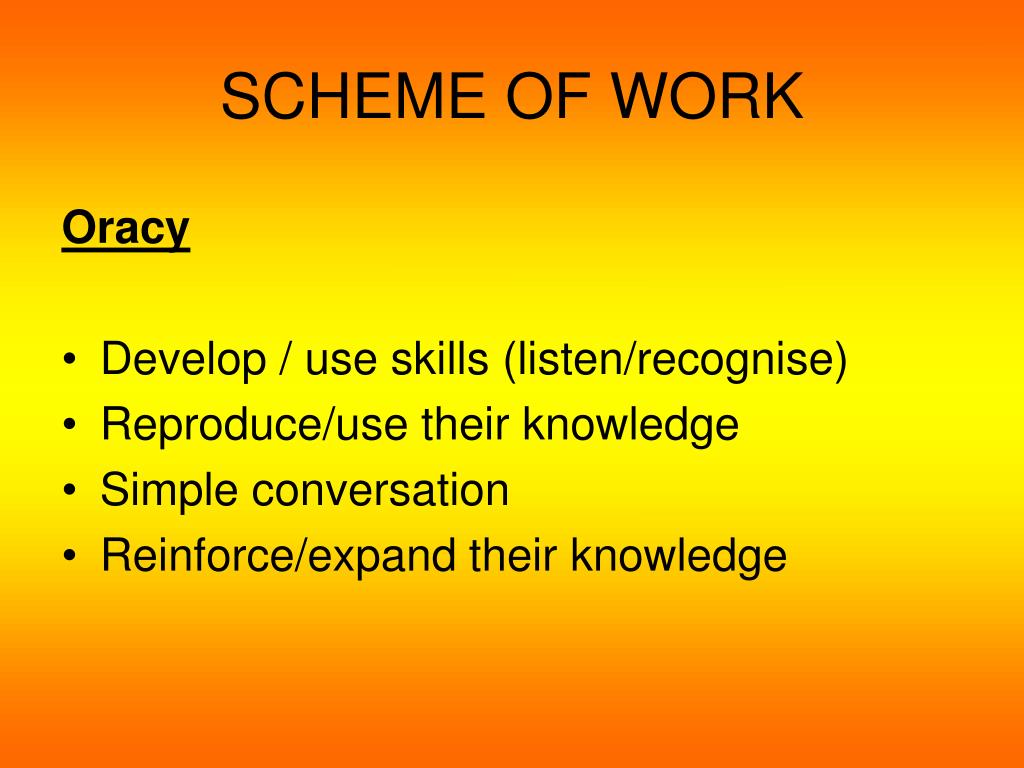 SCHEME OF WORK

Oracy

• Develop / use skills (listen/recognise)
• Reproduce/use their knowledge
• Simple conversation
• Reinforce/expand their knowledge